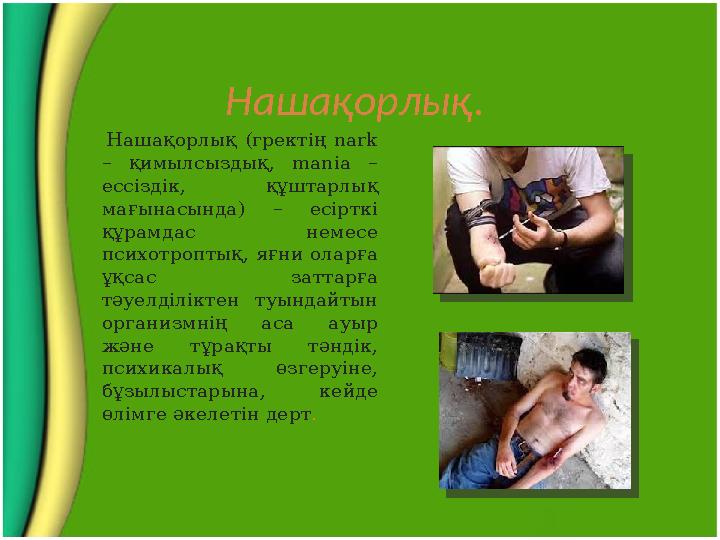 Нашақорлық.

Нашақорлық (гректің nark – қимылсыздық, mania – ессіздік, құштарлық мағынасында) – есірткі құрамдас немесе психотроптық, яғни оларға ұқсас заттарға тәуелділіктен туындайтын организмнің аса ауыр және тұрақты тәндік, психикалық өзгеруіне, бұзылыстарына, кейде өлімге әкелетін дерт.